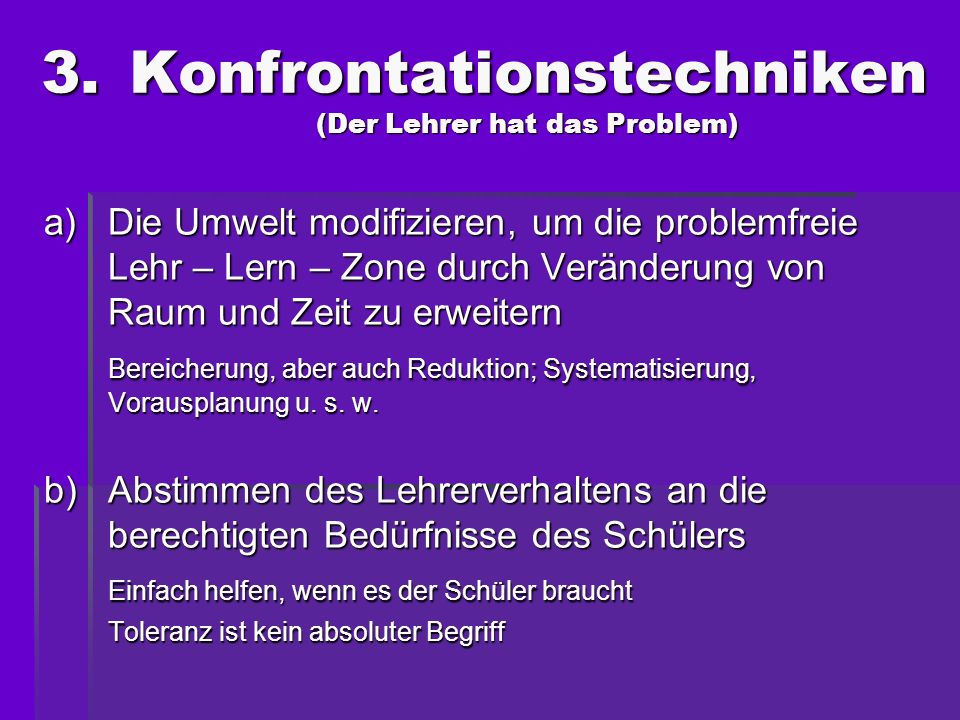 3. Konfrontationstechniken
(Der Lehrer hat das Problem)

a) Die Umwelt modifizieren, um die problemfreie Lehr – Lern – Zone durch Veränderung von Raum und Zeit zu erweitern

Bereicherung, aber auch Reduktion; Systematisierung, Vorausplanung u. s. w.

b) Abstimmen des Lehrerverhaltens an die berechtigten Bedürfnisse des Schülers

Einfach helfen, wenn es der Schüler braucht

Toleranz ist kein absoluter Begriff